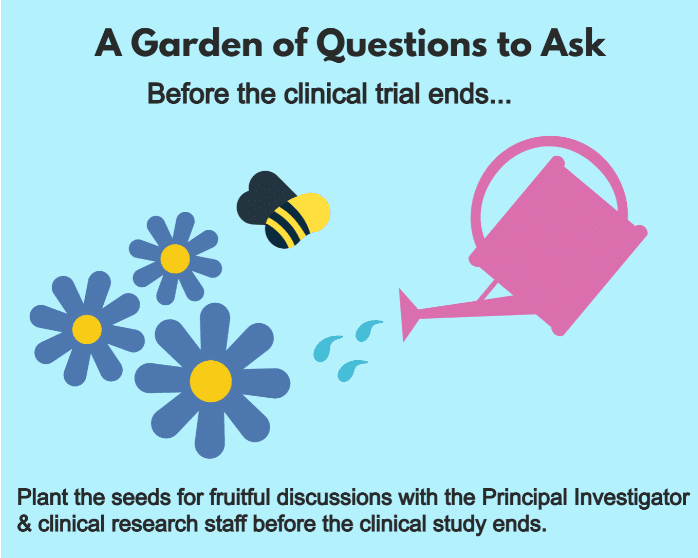 A Garden of Questions to Ask

Before the clinical trial ends...

Plant the seeds for fruitful discussions with the Principal Investigator & clinical research staff before the clinical study ends.